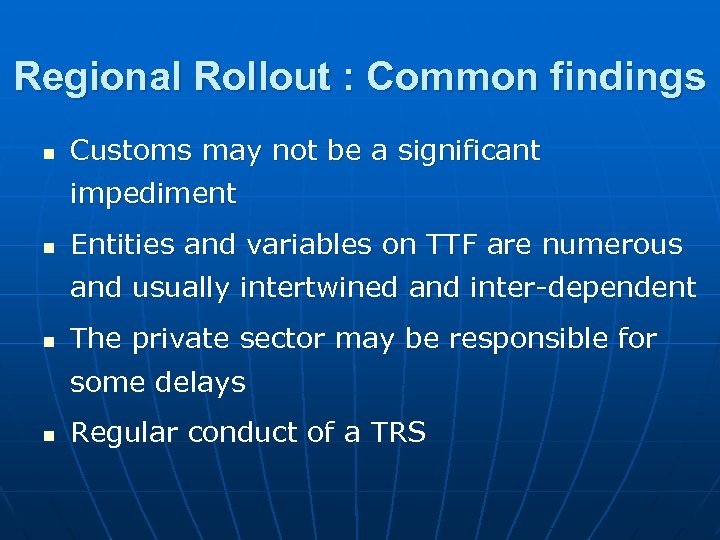 Regional Rollout : Common findings

- Customs may not be a significant impediment
- Entities and variables on TTF are numerous and usually intertwined and inter-dependent
- The private sector may be responsible for some delays
- Regular conduct of a TRS